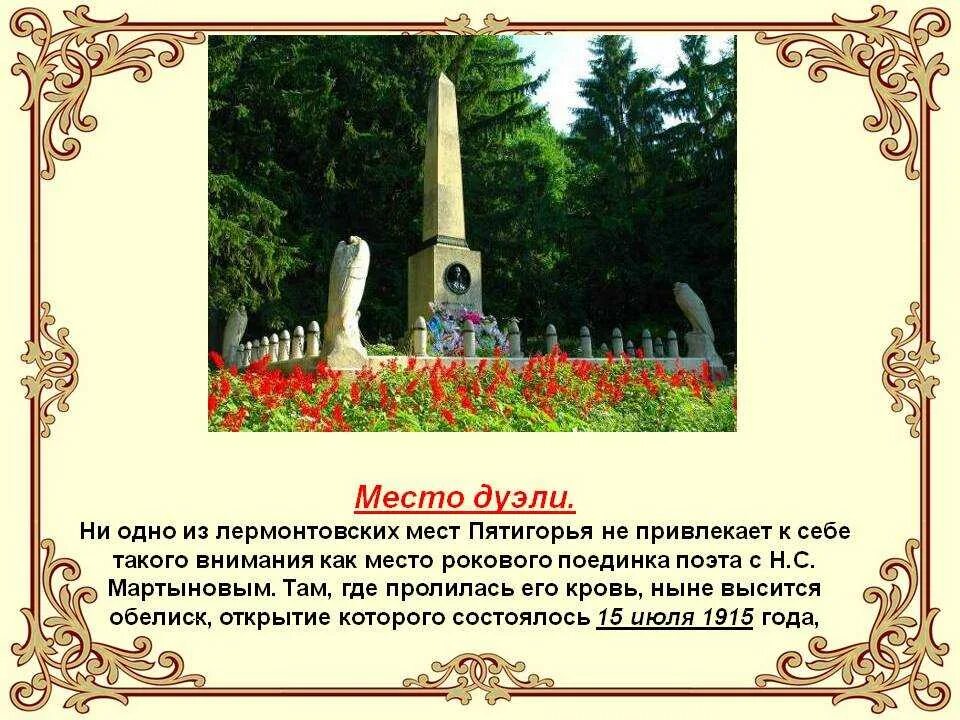 Место дуэли.

Ни одно из лермонтовских мест Пятигорья не привлекает к себе такого внимания как место рокового поединка поэта с Н.С. Мартыновым. Там, где пролилась его кровь, ныне высится обелиск, открытие которого состоялось 15 июля 1915 года,